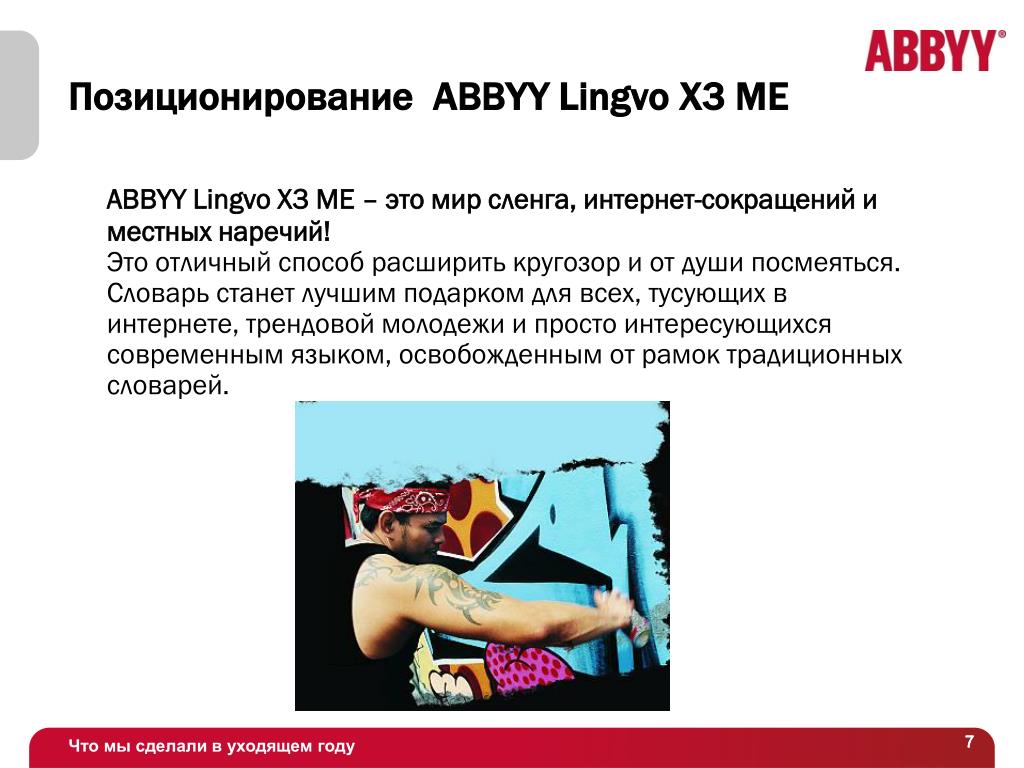 ABBYY®

Позиционирование ABBYY Lingvo X3 ME

ABBYY Lingvo X3 ME – это мир сленга, интернет-сокращений и местных наречий!
Это отличный способ расширить кругозор и от души посмеяться. Словарь станет лучшим подарком для всех, тусующих в интернете, трендовой молодежи и просто интересующихся современным языком, освобожденным от рамок традиционных словарей.

Что мы сделали в уходящем году

7